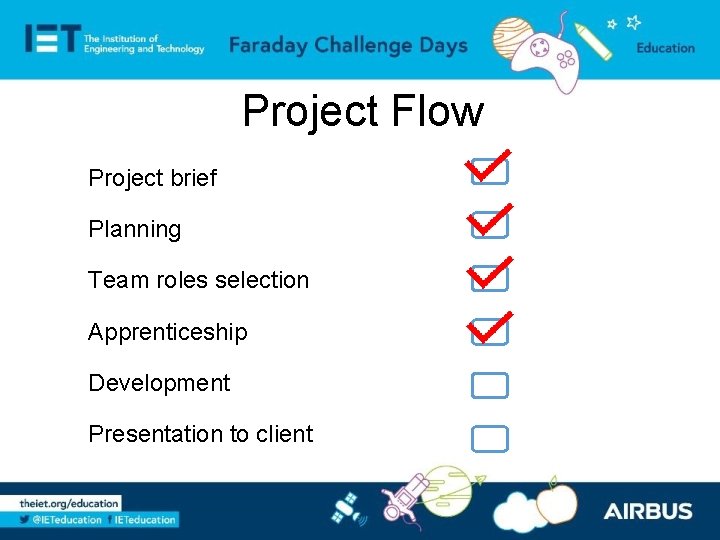 IET The Institution of Engineering and Technology

Faraday Challenge Days

Education

Project Flow

Project brief

Planning

Team roles selection

Apprenticeship

Development

Presentation to client

theiet.org/education

@IETeducation IETeducation

AIRBUS